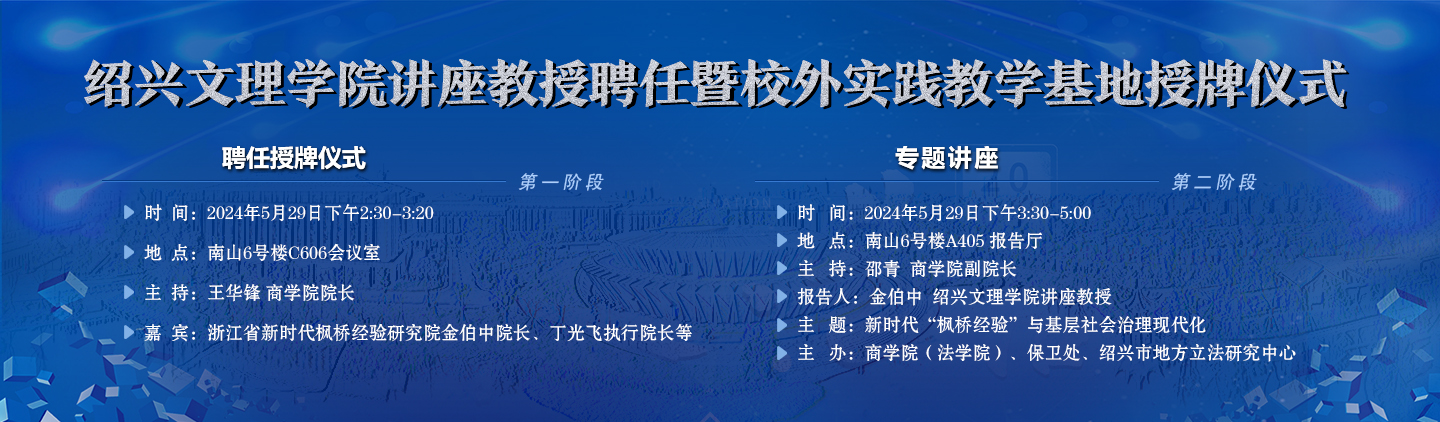 绍兴文理学院讲座教授聘任暨校外实践教学基地授牌仪式

聘任授牌仪式

第一阶段

时 间：2024年5月29日下午2:30-3:20

地 点：南山6号楼C606会议室

主 持：王华锋 商学院院长

嘉 宾：浙江省新时代枫桥经验研究院金伯中院长、丁光飞执行院长等

专题讲座

第二阶段

时 间：2024年5月29日下午3:30-5:00

地 点：南山6号楼A405 报告厅

主 持：邵青 商学院副院长

报告人：金伯中 绍兴文理学院讲座教授

主 题：新时代“枫桥经验”与基层社会治理现代化

主 办：商学院（法学院）、保卫处、绍兴市地方立法研究中心